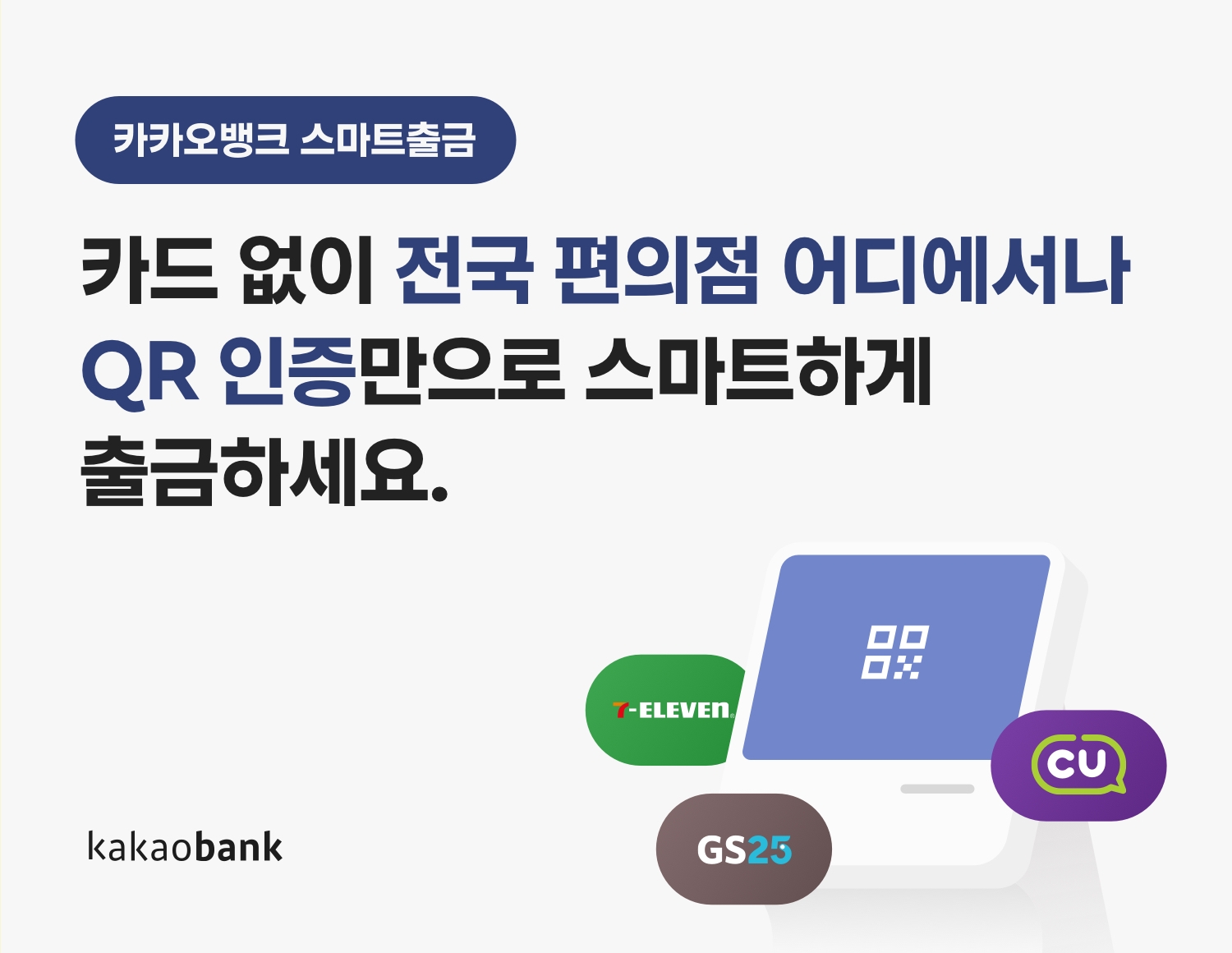 카카오뱅크 스마트출금

카드 없이 전국 편의점 어디에서나 QR 인증만으로 스마트하게 출금하세요.

7-ELEVEn

CU

GS25

kakaobank